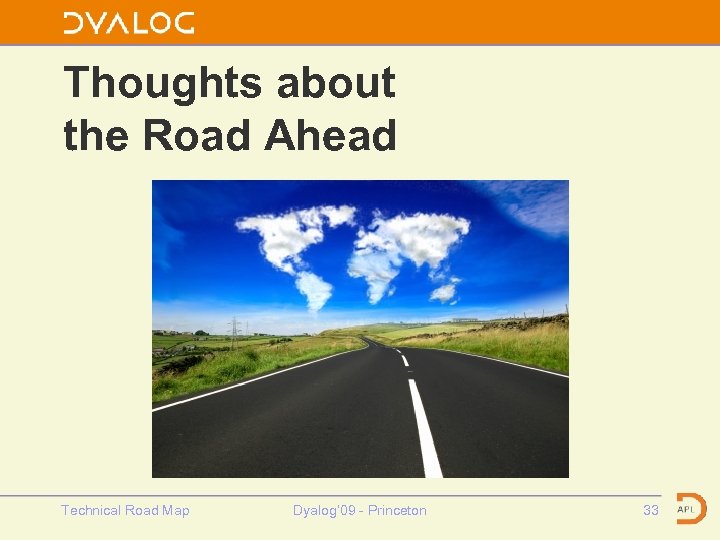 DYALOG

Thoughts about the Road Ahead

Technical Road Map

Dyalog'09 - Princeton

33

APL